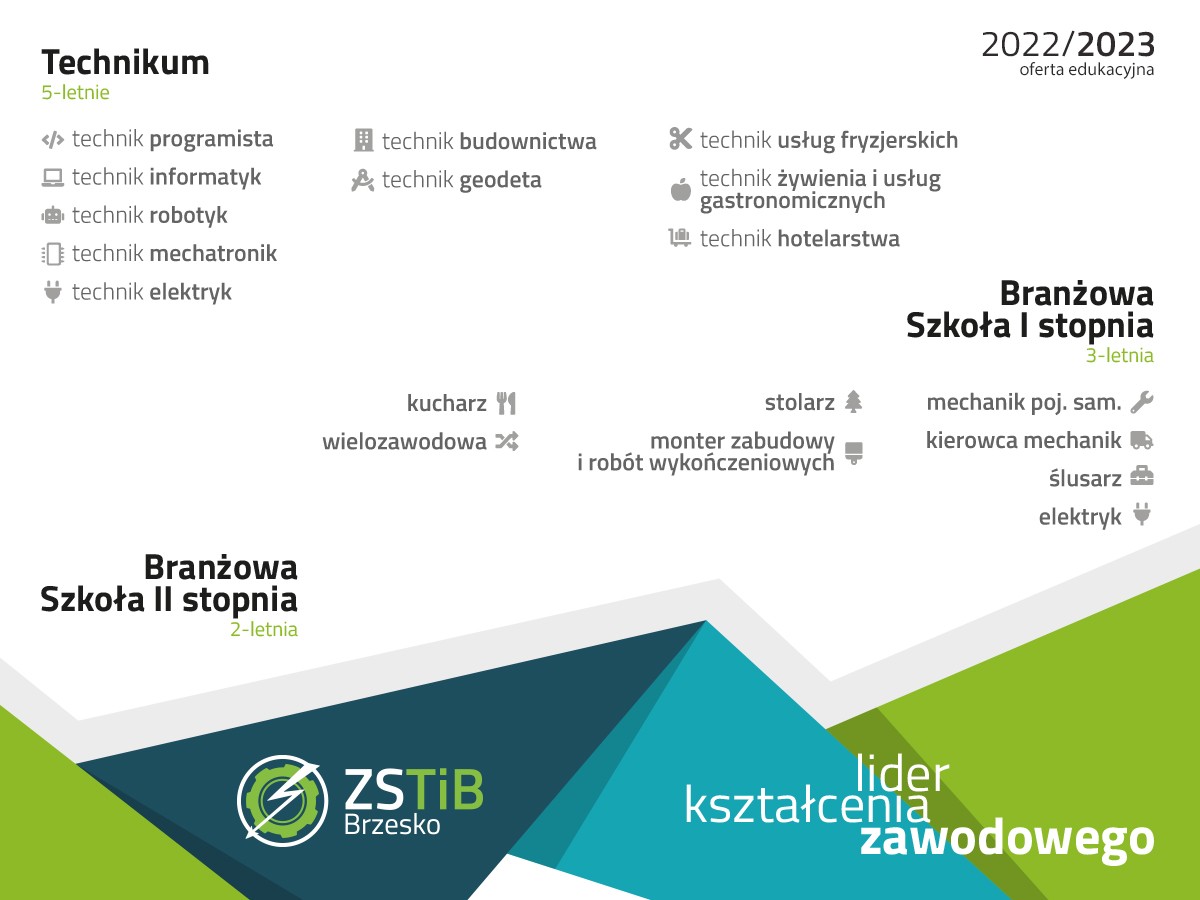 Technikum
5-letnie

2022/2023
oferta edukacyjna

technik programista
technik informatyk
technik robotyk
technik mechatronik
technik elektryk

technik budownictwa
technik geodeta

technik usług fryzjerskich
technik żywienia i usług gastronomicznych
technik hotelarstwa

Branżowa
Szkoła I stopnia
3-letnia

kucharz
wielozawodowa

stolarz
monter zabudowy i robót wykończeniowych

mechanik poj. sam.
kierowca mechanik
ślusarz
elektryk

Branżowa
Szkoła II stopnia
2-letnia

ZSTiB
Brzesko

lider
kształcenia
zawodowego